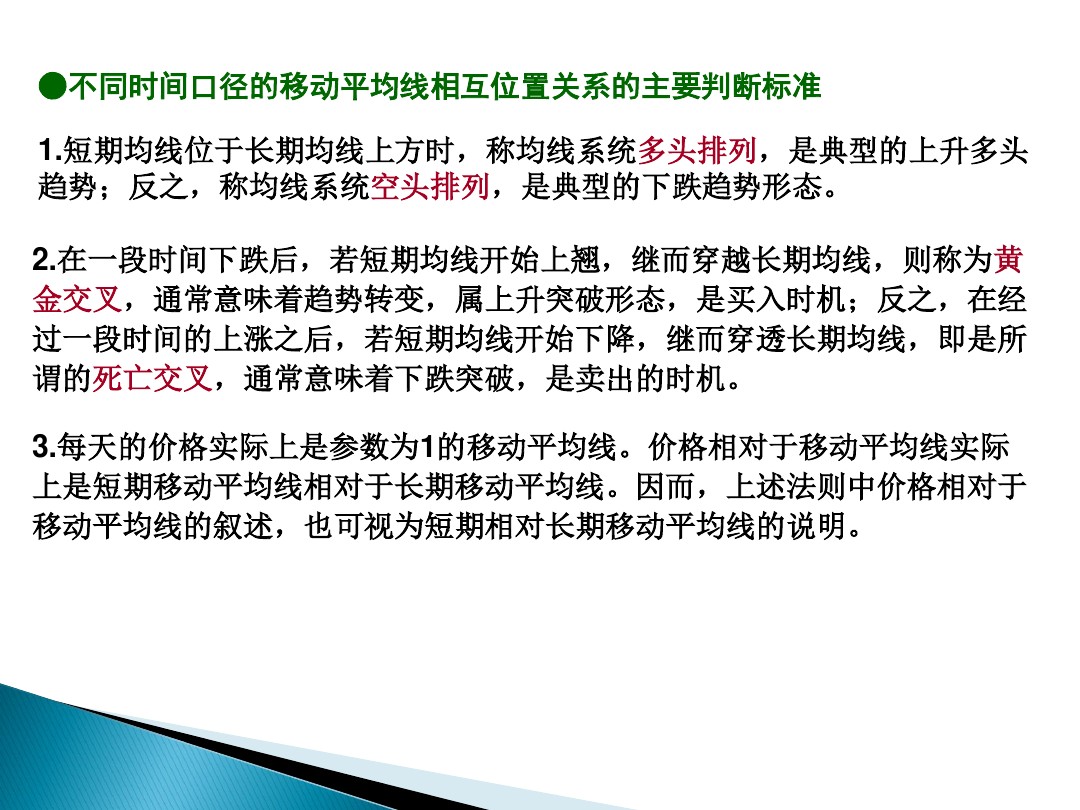 ●不同时间口径的移动平均线相互位置关系的主要判断标准

1.短期均线位于长期均线上方时，称均线系统多头排列，是典型的上升多头趋势；反之，称均线系统空头排列，是典型的下跌趋势形态。

2.在一段时间下跌后，若短期均线开始上翘，继而穿越长期均线，则称为黄金交叉，通常意味着趋势转变，属上升突破形态，是买入时机；反之，在经过一段时间的上涨之后，若短期均线开始下降，继而穿透长期均线，即是所谓的死亡交叉，通常意味着下跌突破，是卖出的时机。

3.每天的价格实际上是参数为1的移动平均线。价格相对于移动平均线实际上是短期移动平均线相对于长期移动平均线。因而，上述法则中价格相对于移动平均线的叙述，也可视为短期相对长期移动平均线的说明。